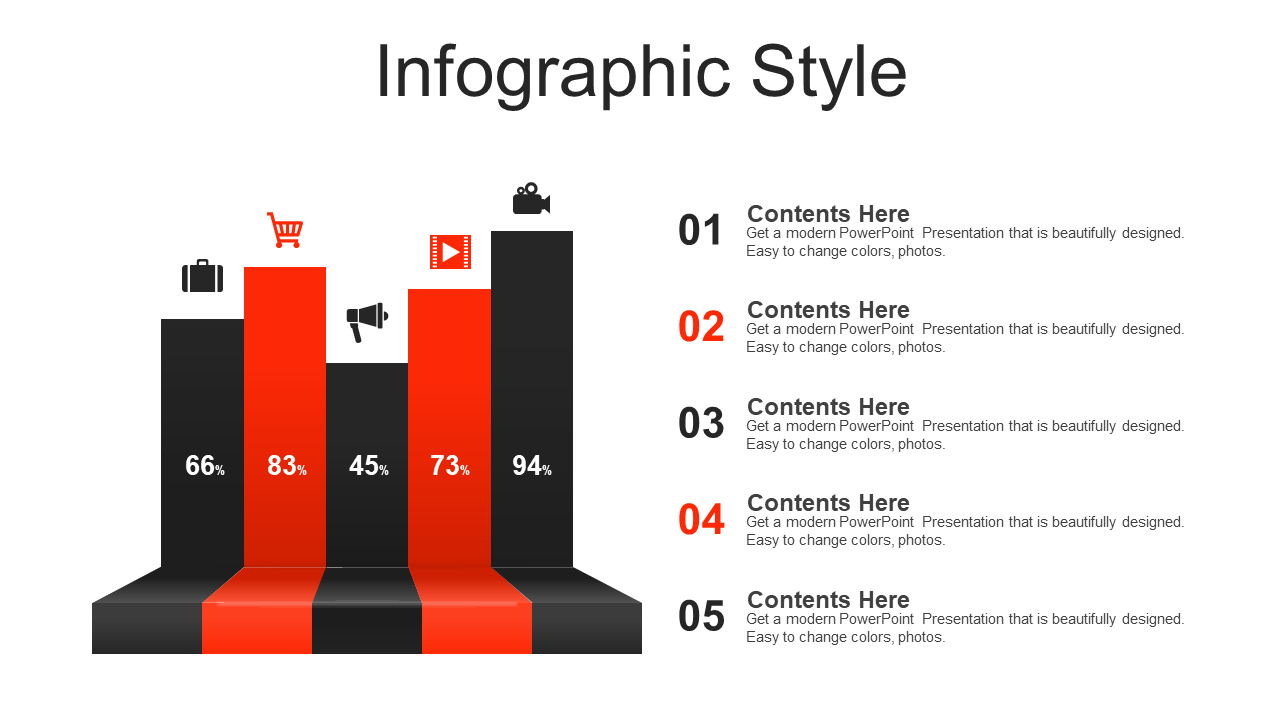 Infographic Style

66%

83%

45%

73%

94%

01
Contents Here
Get a modern PowerPoint Presentation that is beautifully designed. Easy to change colors, photos.

02
Contents Here
Get a modern PowerPoint Presentation that is beautifully designed. Easy to change colors, photos.

03
Contents Here
Get a modern PowerPoint Presentation that is beautifully designed. Easy to change colors, photos.

04
Contents Here
Get a modern PowerPoint Presentation that is beautifully designed. Easy to change colors, photos.

05
Contents Here
Get a modern PowerPoint Presentation that is beautifully designed. Easy to change colors, photos.